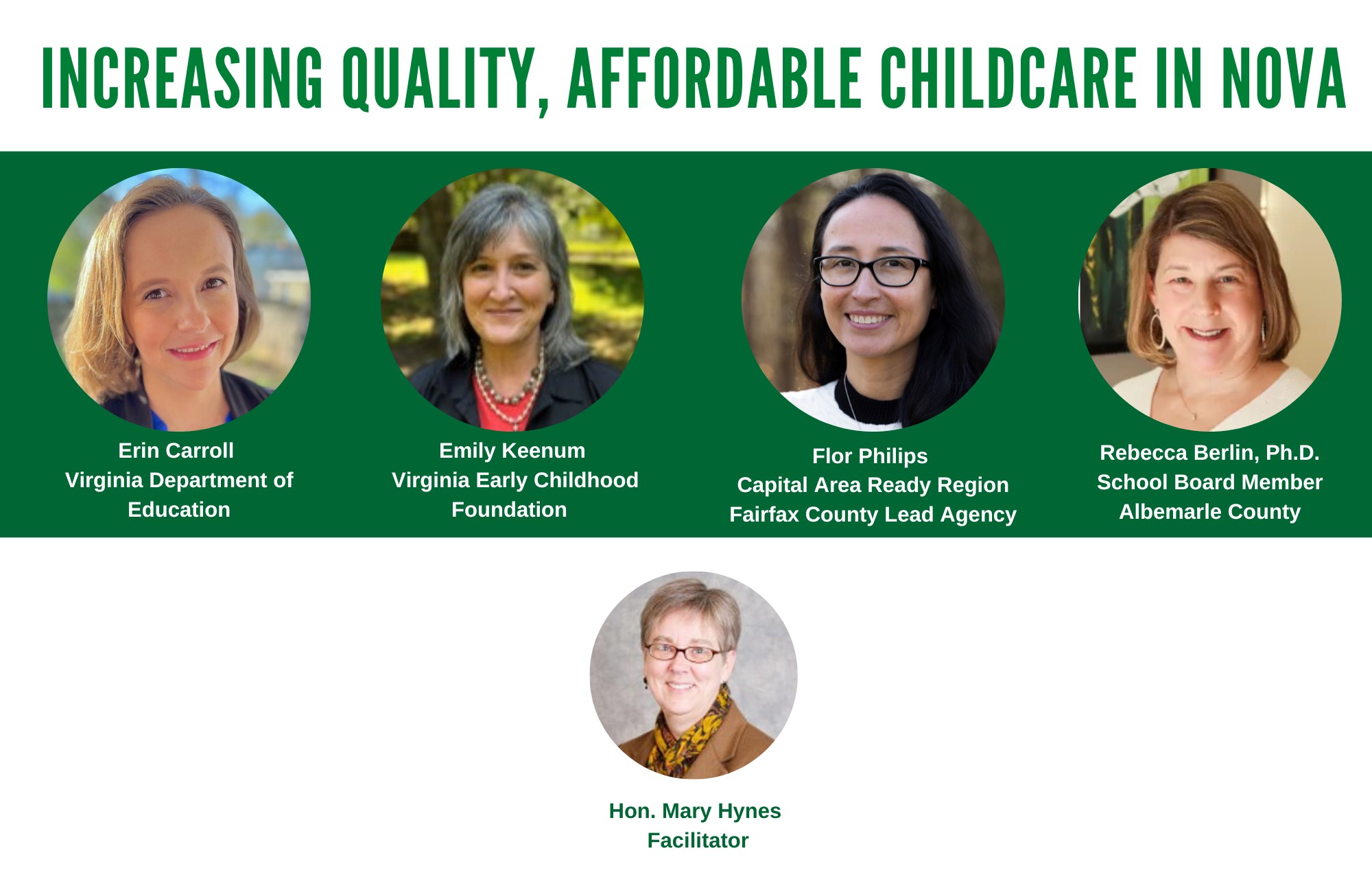 INCREASING QUALITY, AFFORDABLE CHILDCARE IN NOVA

Erin Carroll
Virginia Department of Education

Emily Keenum
Virginia Early Childhood Foundation

Flor Philips
Capital Area Ready Region
Fairfax County Lead Agency

Rebecca Berlin, Ph.D.
School Board Member
Albemarle County

Hon. Mary Hynes
Facilitator